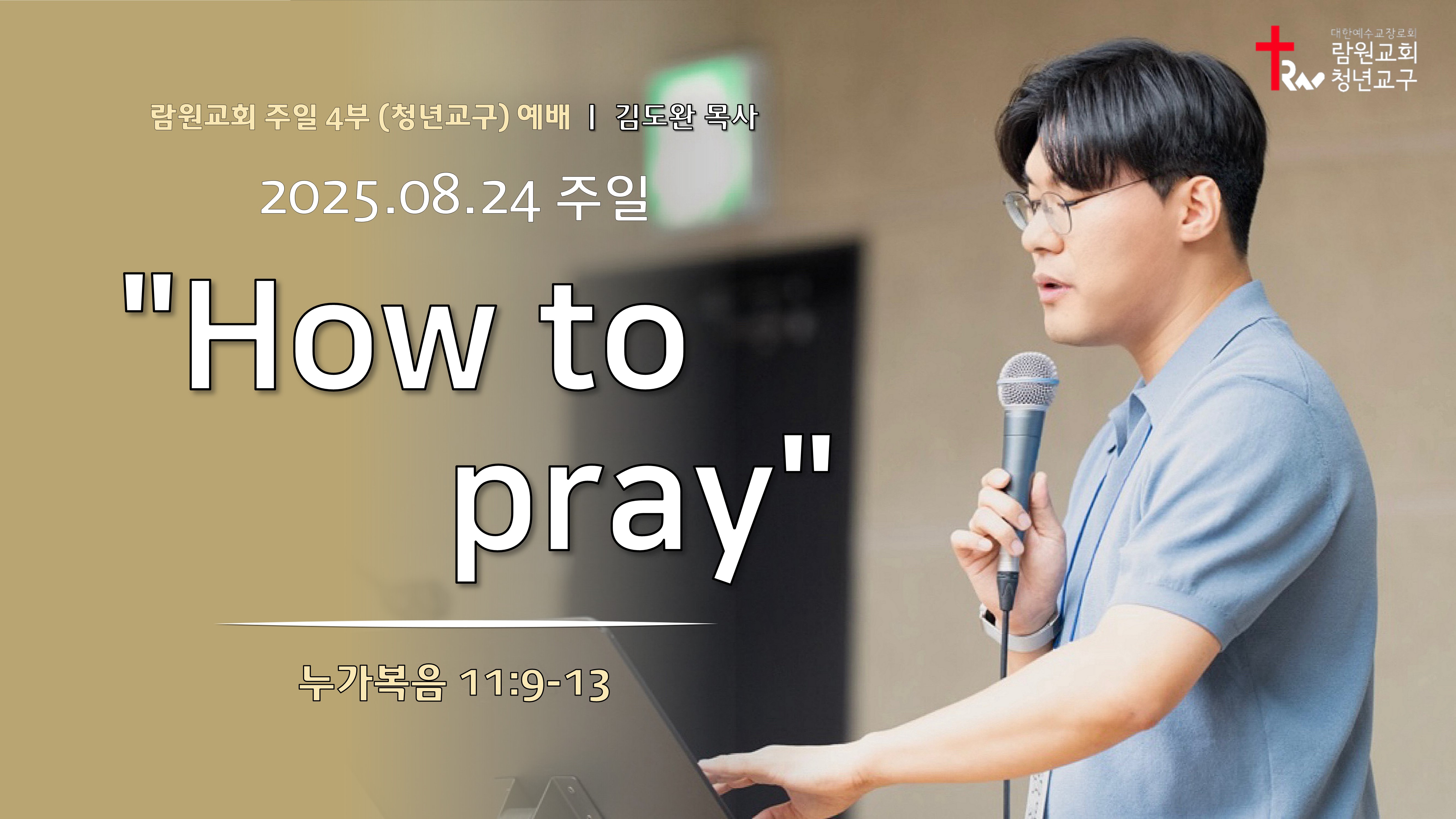 대한예수교장로회
람원교회
청년교구

람원교회 주일 4부 (청년교구) 예배 | 김도완 목사

2025.08.24 주일

"How to pray"

누가복음 11:9-13